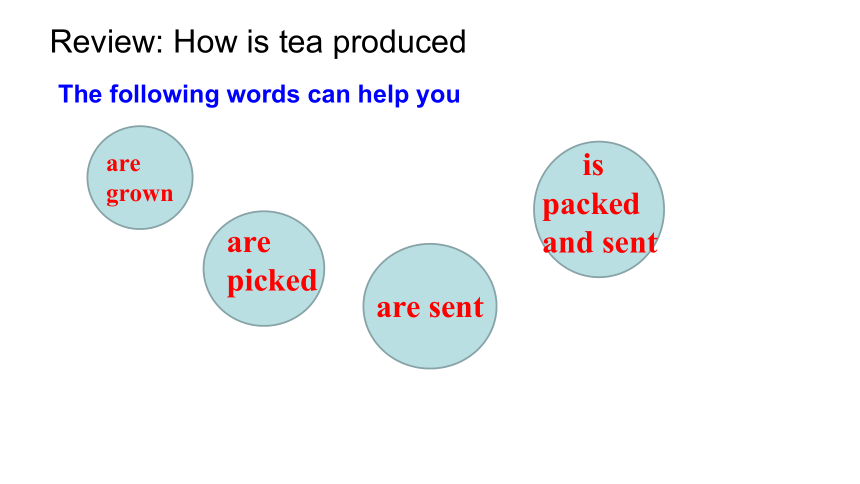 Review: How is tea produced

The following words can help you

are grown

are picked

are sent

is packed and sent